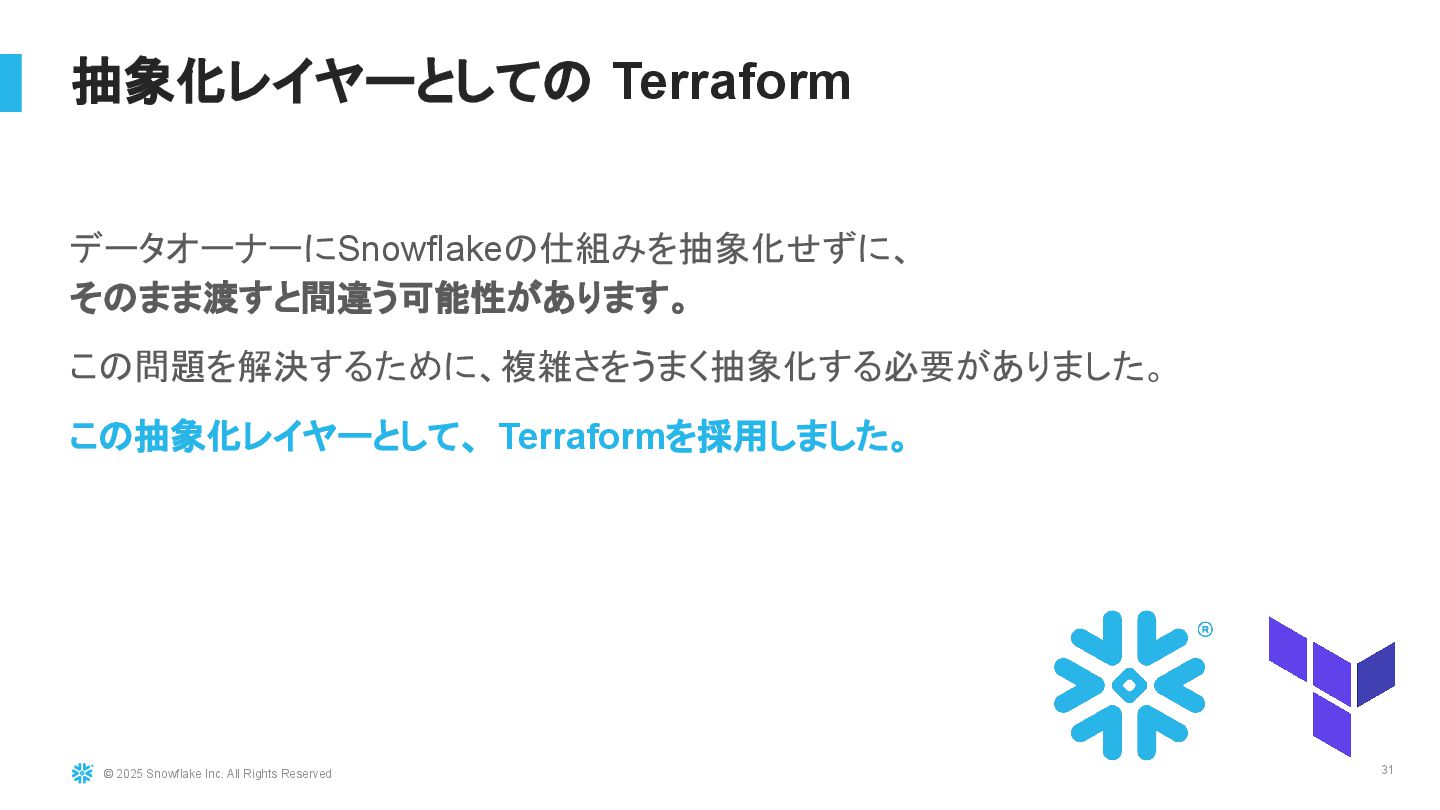 抽象化レイヤーとしての Terraform

データオーナーにSnowflakeの仕組みを抽象化せずに、
そのまま渡すと間違う可能性があります。

この問題を解決するために、複雑さをうまく抽象化する必要がありました。

この抽象化レイヤーとして、Terraformを採用しました。

®

© 2025 Snowflake Inc. All Rights Reserved

31